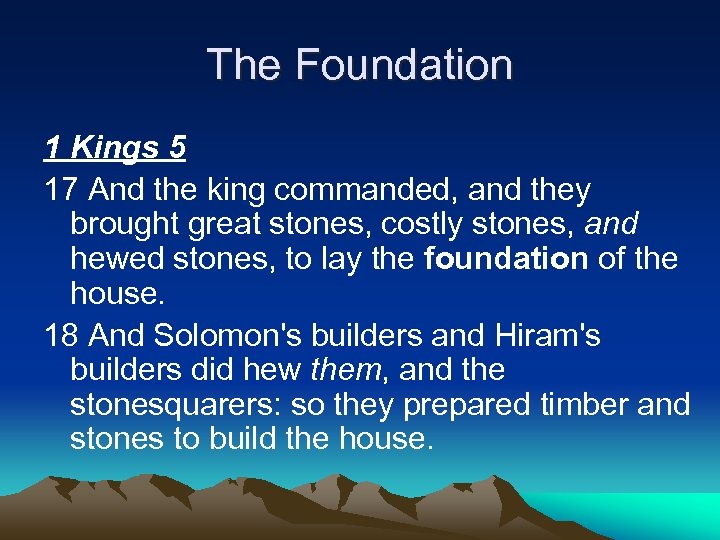 The Foundation

1 Kings 5

17 And the king commanded, and they brought great stones, costly stones, and hewed stones, to lay the foundation of the house.

18 And Solomon's builders and Hiram's builders did hew them, and the stonesquarers: so they prepared timber and stones to build the house.